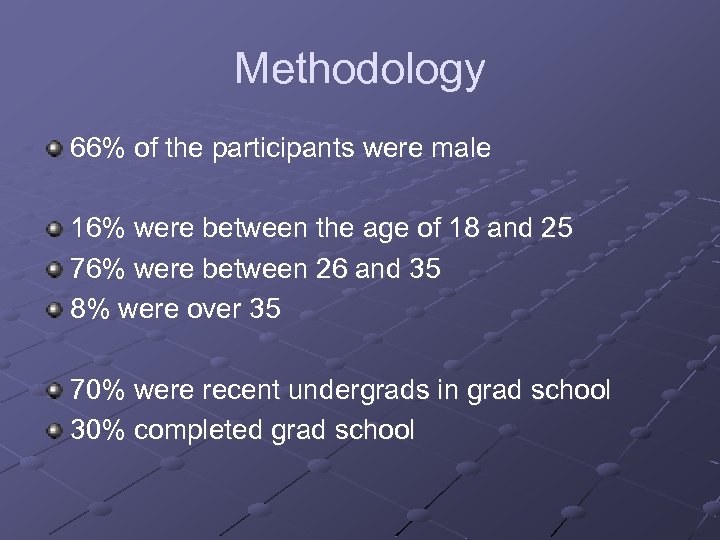 Methodology

66% of the participants were male

16% were between the age of 18 and 25
76% were between 26 and 35
8% were over 35

70% were recent undergrads in grad school
30% completed grad school